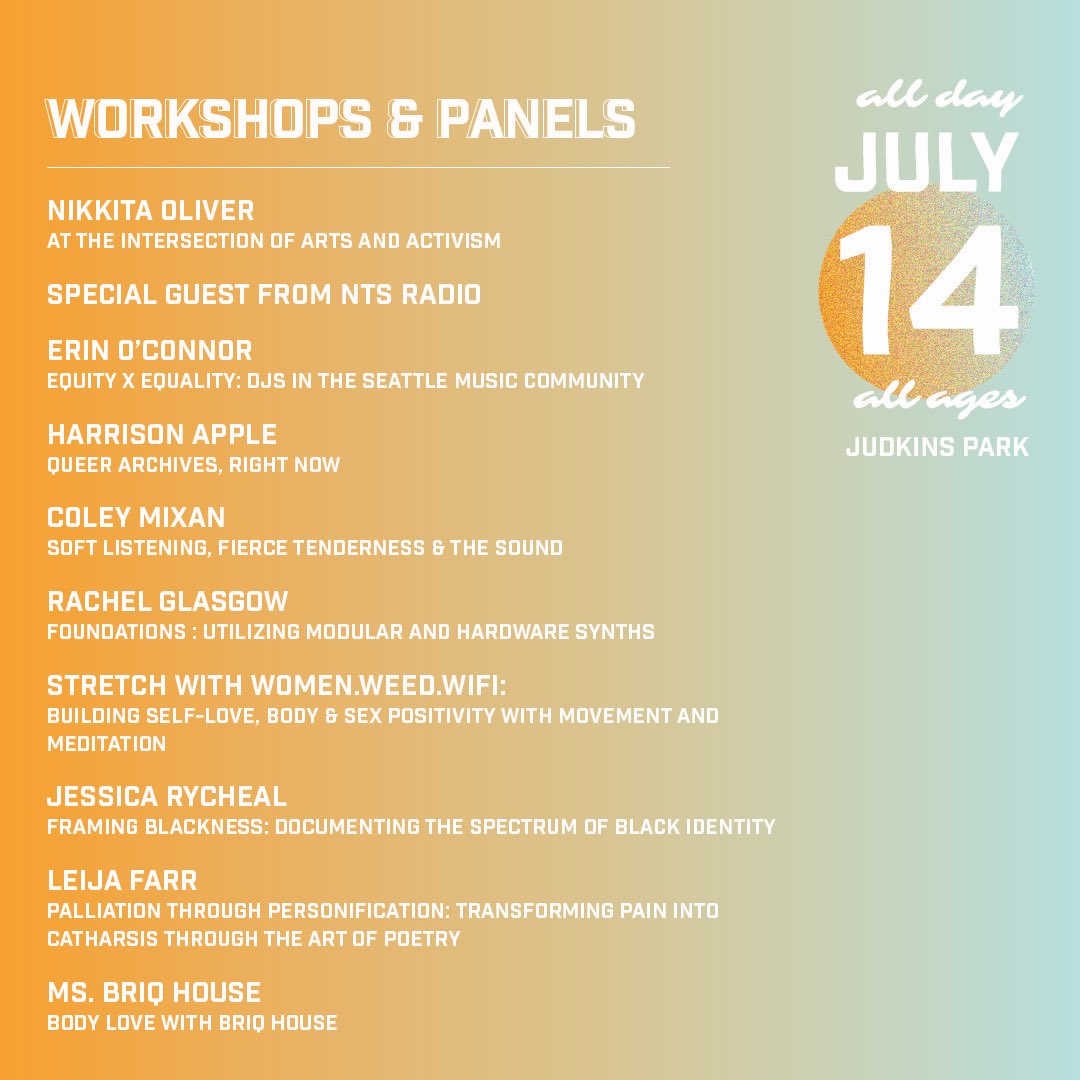 WORKSHOPS & PANELS

NIKKITA OLIVER
AT THE INTERSECTION OF ARTS AND ACTIVISM

SPECIAL GUEST FROM NTS RADIO

ERIN O'CONNOR
EQUITY X EQUALITY: DJS IN THE SEATTLE MUSIC COMMUNITY

HARRISON APPLE
QUEER ARCHIVES, RIGHT NOW

COLEY MIXAN
SOFT LISTENING, FIERCE TENDERNESS & THE SOUND

RACHEL GLASGOW
FOUNDATIONS : UTILIZING MODULAR AND HARDWARE SYNTHS

STRETCH WITH WOMEN.WEED.WIFI:
BUILDING SELF-LOVE, BODY & SEX POSITIVITY WITH MOVEMENT AND MEDITATION

JESSICA RYCHEAL
FRAMING BLACKNESS: DOCUMENTING THE SPECTRUM OF BLACK IDENTITY

LEIJA FARR
PALLIATION THROUGH PERSONIFICATION: TRANSFORMING PAIN INTO CATHARSIS THROUGH THE ART OF POETRY

MS. BRIQ HOUSE
BODY LOVE WITH BRIQ HOUSE

all day
JULY
14
all ages
JUDKINS PARK